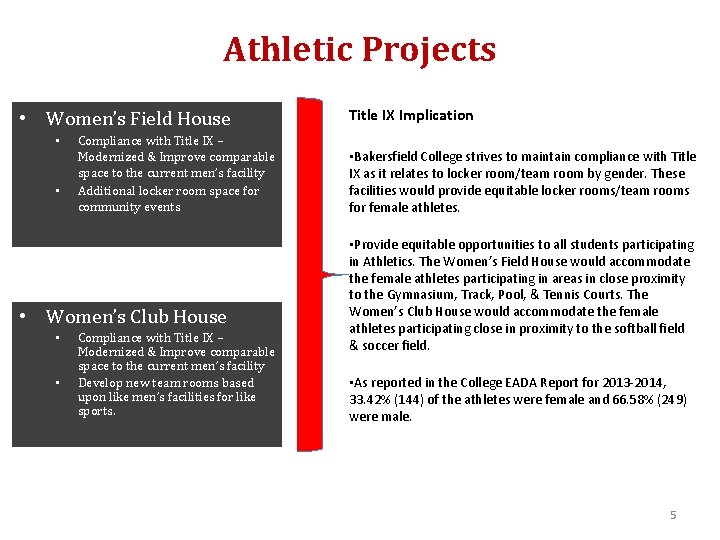 Athletic Projects

• Women's Field House
 ▪ Compliance with Title IX – Modernized & Improve comparable space to the current men's facility
 ▪ Additional locker room space for community events

• Women's Club House
 ▪ Compliance with Title IX – Modernized & Improve comparable space to the current men's facility
 ▪ Develop new team rooms based upon like men's facilities for like sports.

Title IX Implication

▪Bakersfield College strives to maintain compliance with Title IX as it relates to locker room/team room by gender. These facilities would provide equitable locker rooms/team rooms for female athletes.

▪Provide equitable opportunities to all students participating in Athletics. The Women's Field House would accommodate the female athletes participating in areas in close proximity to the Gymnasium, Track, Pool, & Tennis Courts. The Women's Club House would accommodate the female athletes participating close in proximity to the softball field & soccer field.

▪As reported in the College EADA Report for 2013-2014, 33.42% (144) of the athletes were female and 66.58% (249) were male.

5